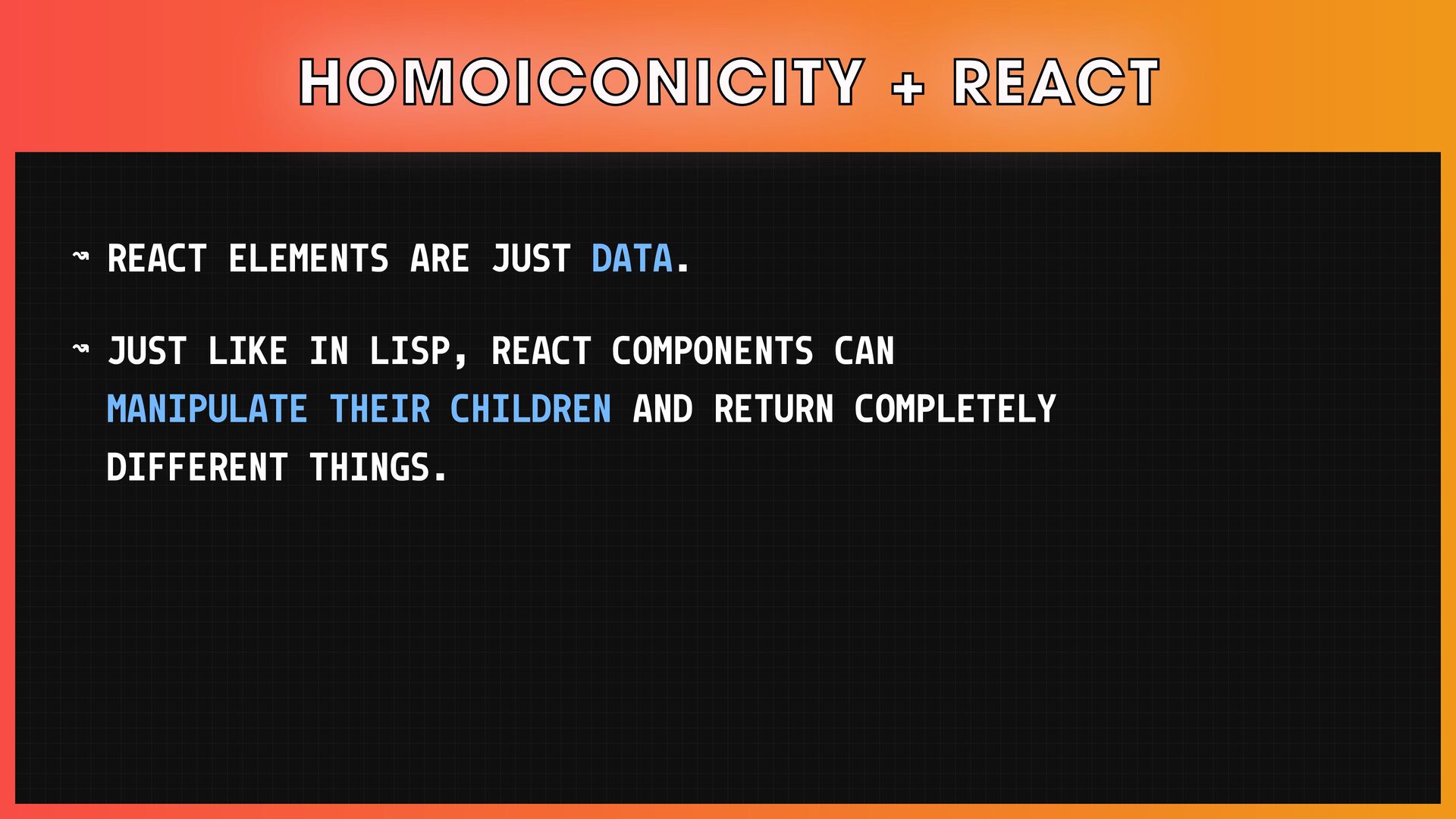 HOMOICONICITY + REACT

↝ REACT ELEMENTS ARE JUST DATA.

↝ JUST LIKE IN LISP, REACT COMPONENTS CAN MANIPULATE THEIR CHILDREN AND RETURN COMPLETELY DIFFERENT THINGS.